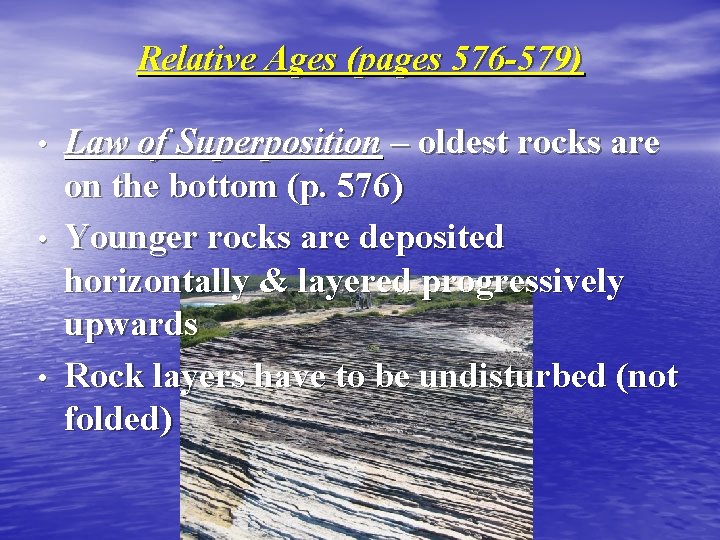 Relative Ages (pages 576-579)

• Law of Superposition – oldest rocks are on the bottom (p. 576)

• Younger rocks are deposited horizontally & layered progressively upwards

• Rock layers have to be undisturbed (not folded)